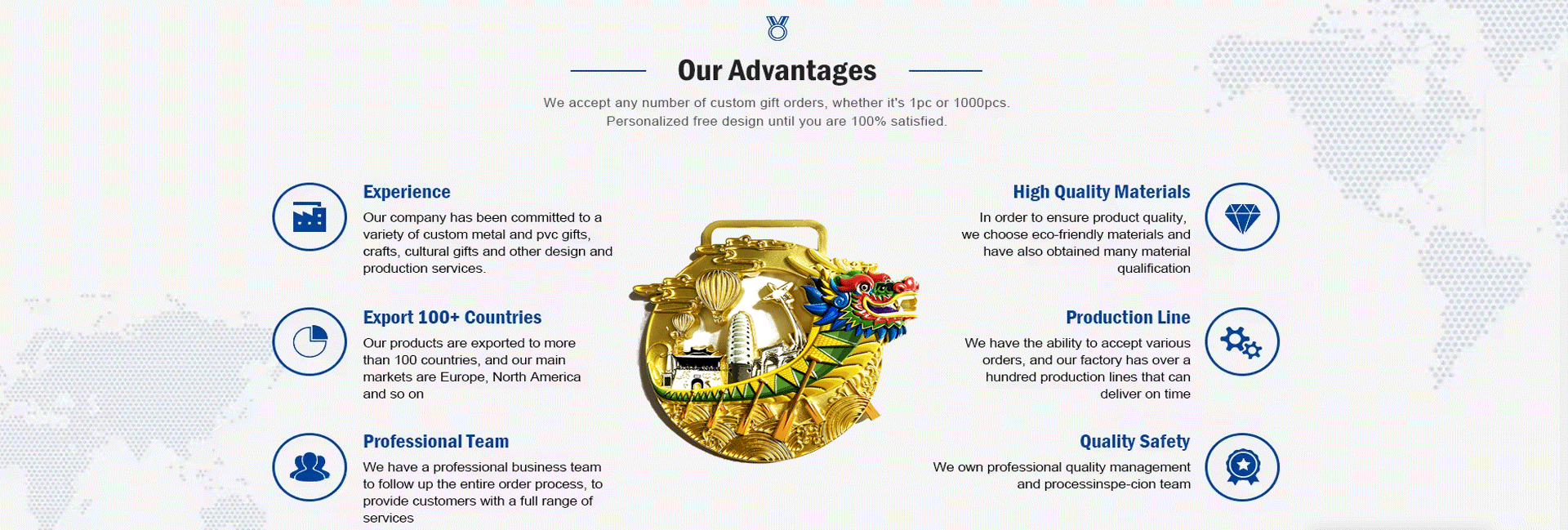 Our Advantages

We accept any number of custom gift orders, whether it's 1pc or 1000pcs. Personalized free design until you are 100% satisfied.

Experience

Our company has been committed to a variety of custom metal and pvc gifts, crafts, cultural gifts and other design and production services.

Export 100+ Countries

Our products are exported to more than 100 countries, and our main markets are Europe, North America and so on

Professional Team

We have a professional business team to follow up the entire order process, to provide customers with a full range of services

High Quality Materials

In order to ensure product quality, we choose eco-friendly materials and have also obtained many material qualification

Production Line

We have the ability to accept various orders, and our factory has over a hundred production lines that can deliver on time

Quality Safety

We own professional quality management and processinspe-cion team